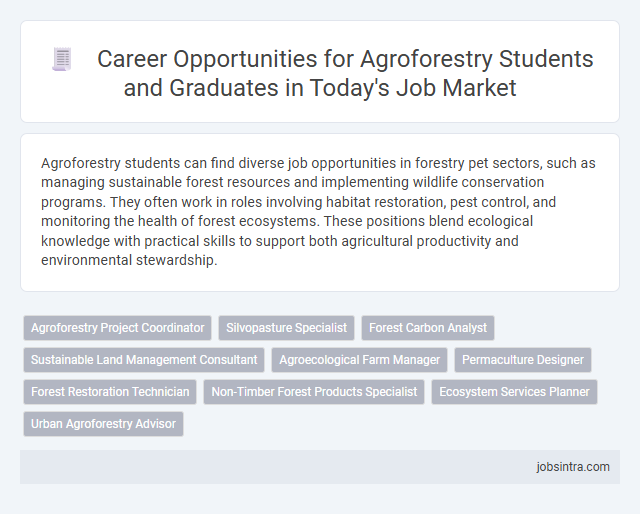 Career Opportunities for Agroforestry Students and Graduates in Today's Job Market

Agroforestry students can find diverse job opportunities in forestry pet sectors, such as managing sustainable forest resources and implementing wildlife conservation programs. They often work in roles involving habitat restoration, pest control, and monitoring the health of forest ecosystems. These positions blend ecological knowledge with practical skills to support both agricultural productivity and environmental stewardship.

Agroforestry Project Coordinator
Silvopasture Specialist
Forest Carbon Analyst
Sustainable Land Management Consultant
Agroecological Farm Manager
Permaculture Designer
Forest Restoration Technician
Non-Timber Forest Products Specialist
Ecosystem Services Planner
Urban Agroforestry Advisor

jobsintra.com